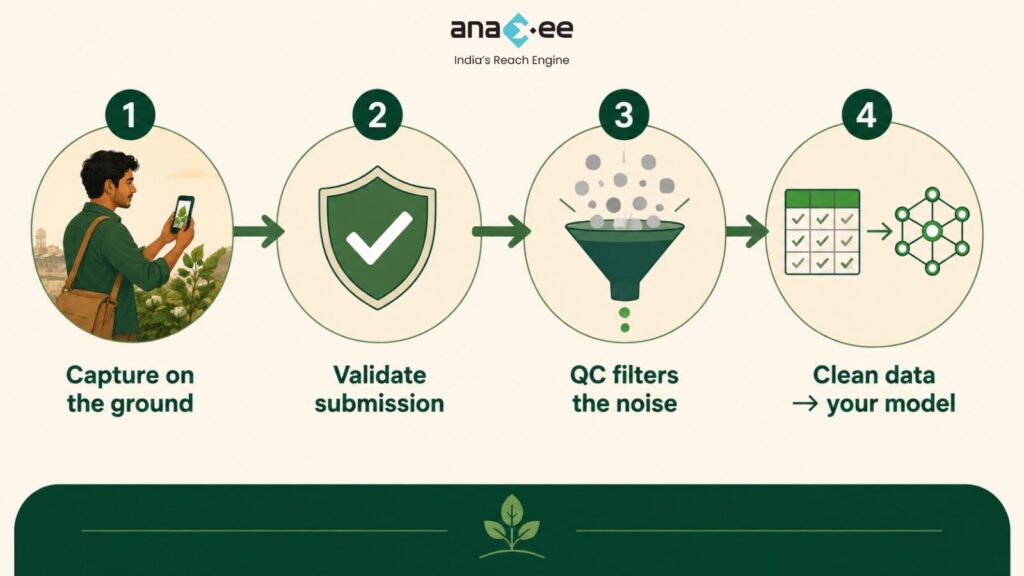 anaxee

India's Reach Engine

1

2

3

4

Capture on the ground

Validate submission

QC filters the noise

Clean data → your model